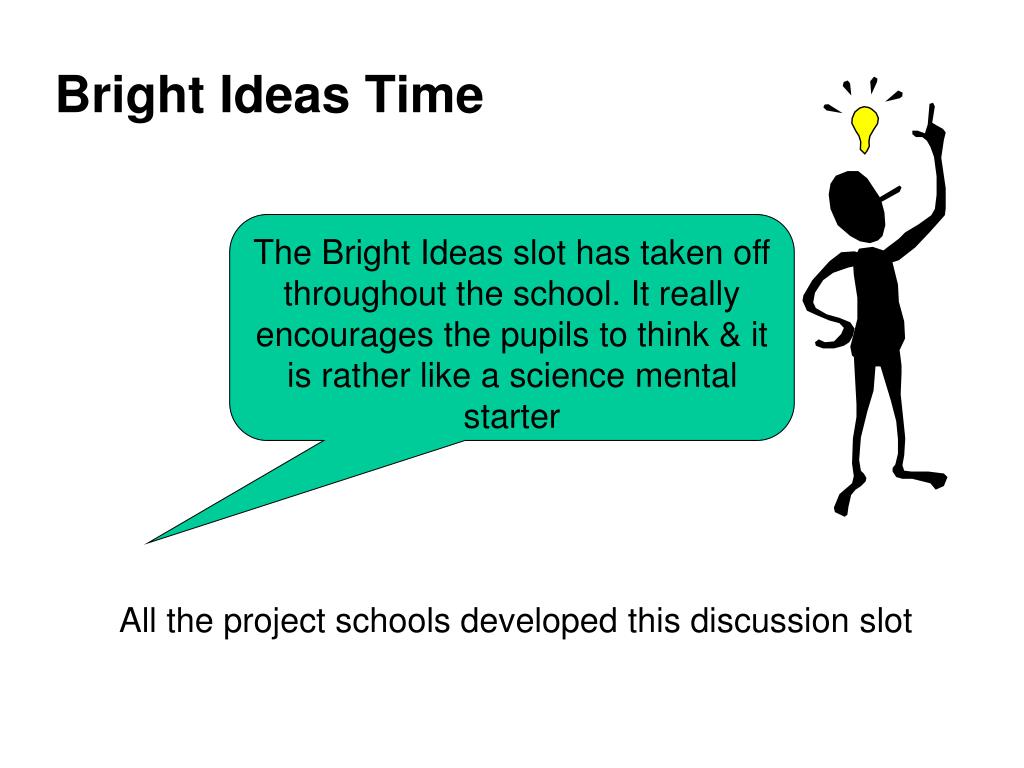 Bright Ideas Time

The Bright Ideas slot has taken off throughout the school. It really encourages the pupils to think & it is rather like a science mental starter

All the project schools developed this discussion slot